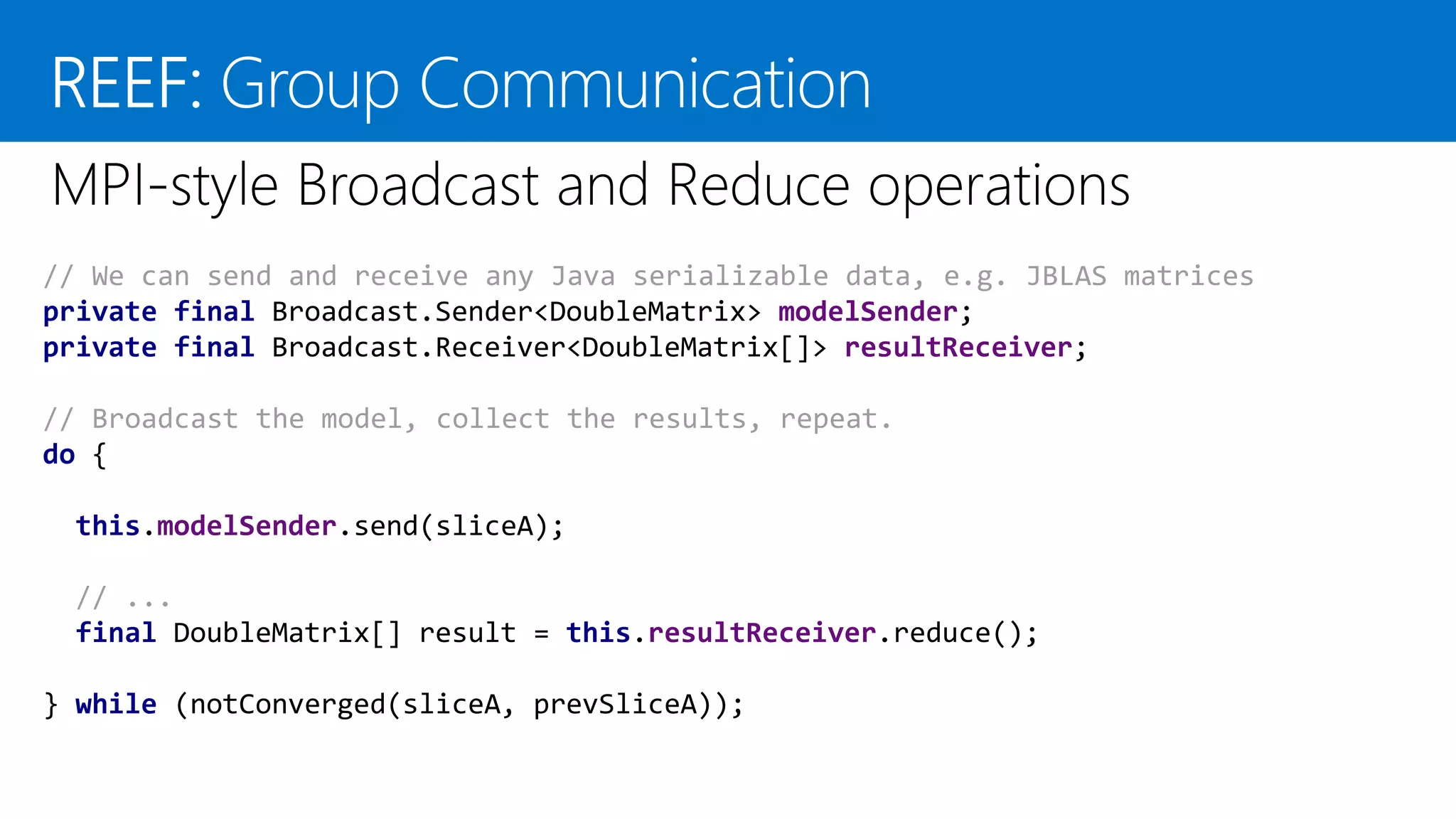 REEF: Group Communication

MPI-style Broadcast and Reduce operations

// We can send and receive any Java serializable data, e.g. JBLAS matrices
private final Broadcast.Sender<DoubleMatrix> modelSender;
private final Broadcast.Receiver<DoubleMatrix[]> resultReceiver;

// Broadcast the model, collect the results, repeat.
do {

  this.modelSender.send(sliceA);

  // ...
  final DoubleMatrix[] result = this.resultReceiver.reduce();

} while (notConverged(sliceA, prevSliceA));